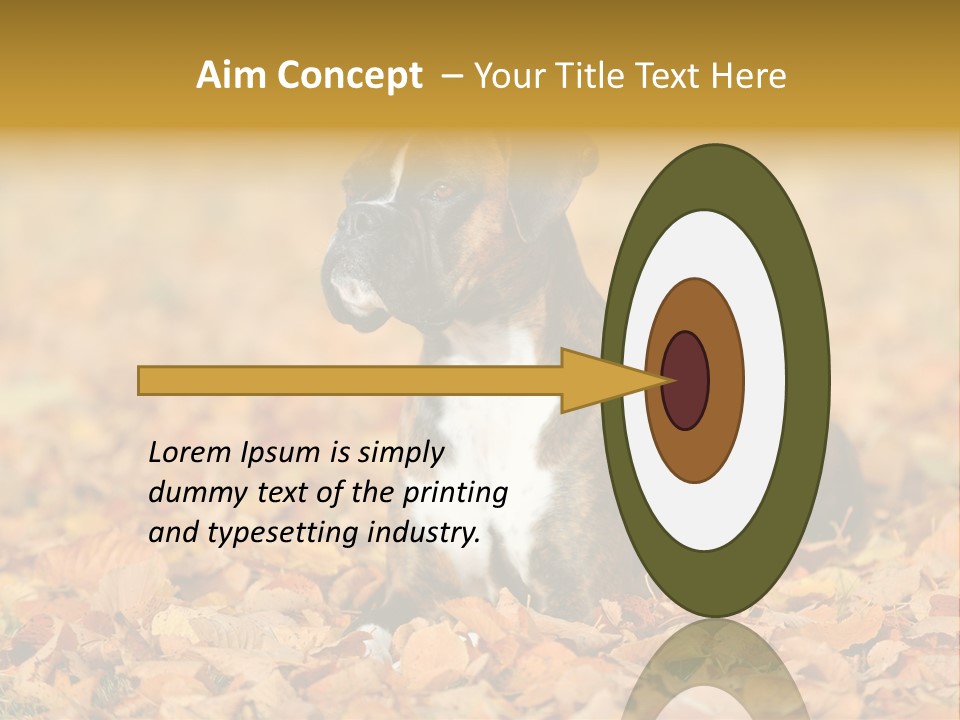 Aim Concept – Your Title Text Here

Lorem Ipsum is simply dummy text of the printing and typesetting industry.